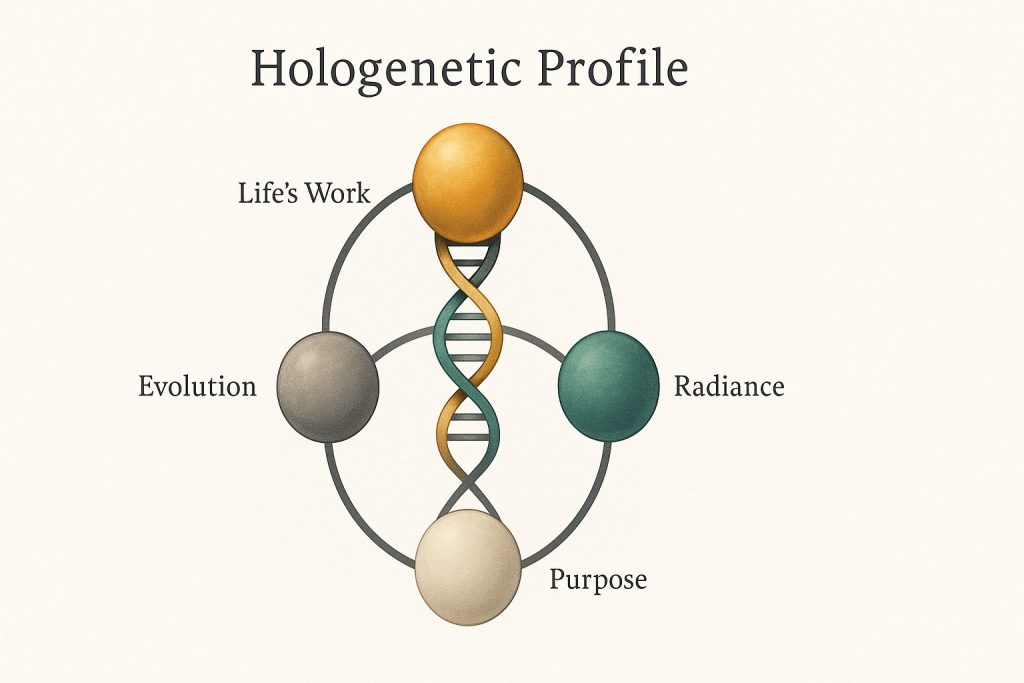 Hologenetic Profile

Life's Work

Evolution

Radiance

Purpose